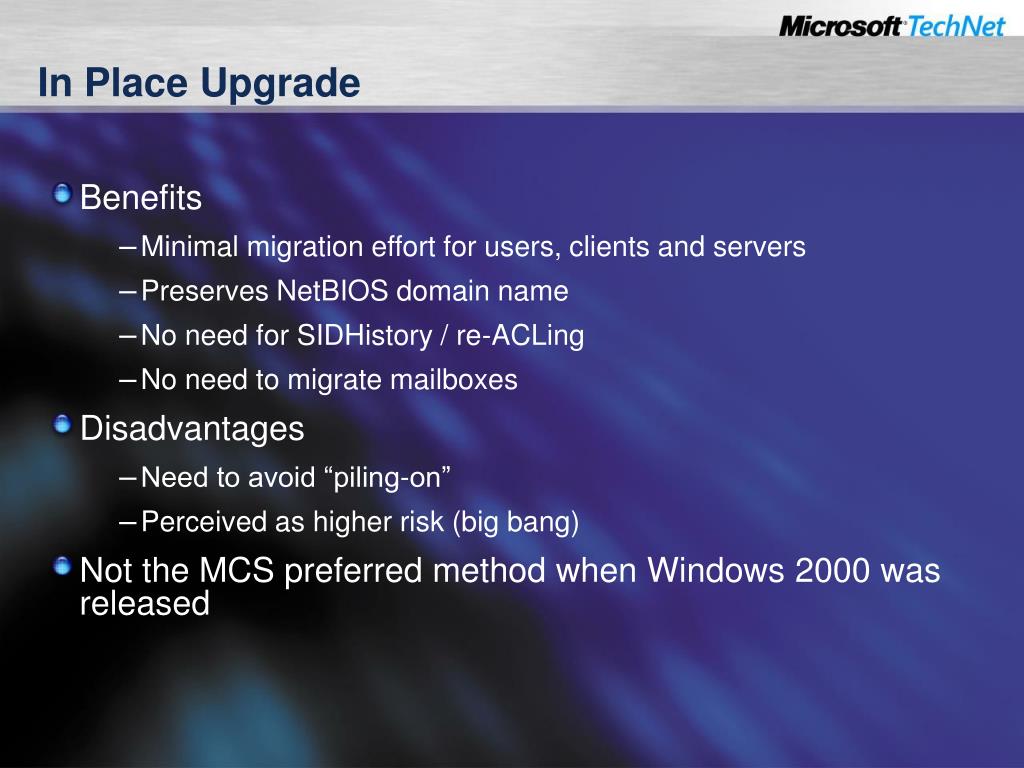 Microsoft TechNet

In Place Upgrade

Benefits

– Minimal migration effort for users, clients and servers

– Preserves NetBIOS domain name

– No need for SIDHistory / re-ACLing

– No need to migrate mailboxes

Disadvantages

– Need to avoid “piling-on”

– Perceived as higher risk (big bang)

Not the MCS preferred method when Windows 2000 was released